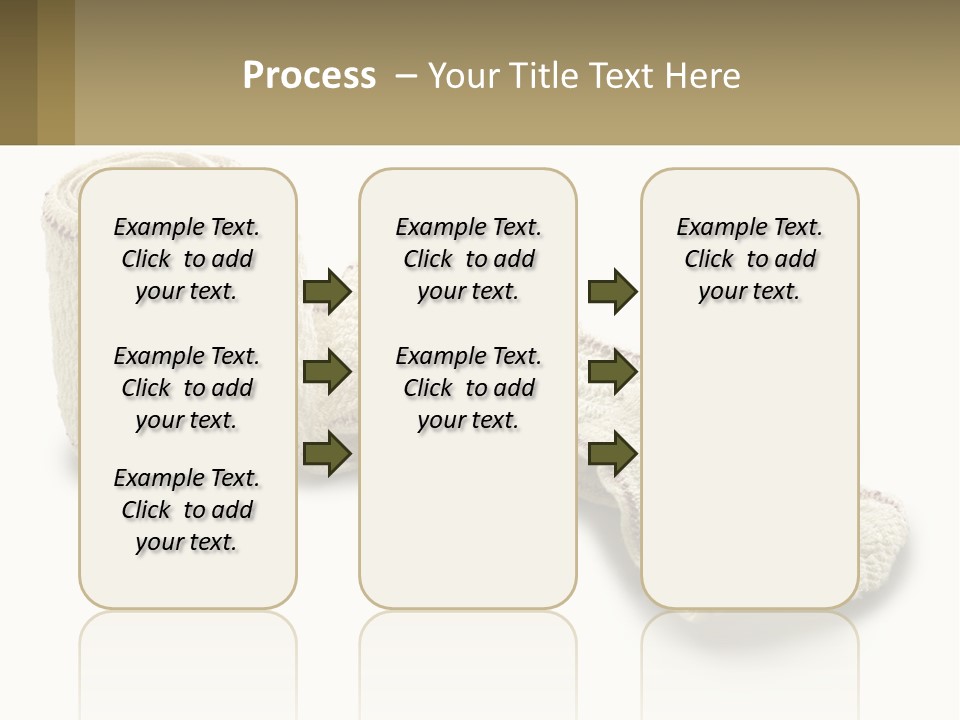 Process – Your Title Text Here

Example Text. Click to add your text.

Example Text. Click to add your text.

Example Text. Click to add your text.

Example Text. Click to add your text.

Example Text. Click to add your text.

Example Text. Click to add your text.